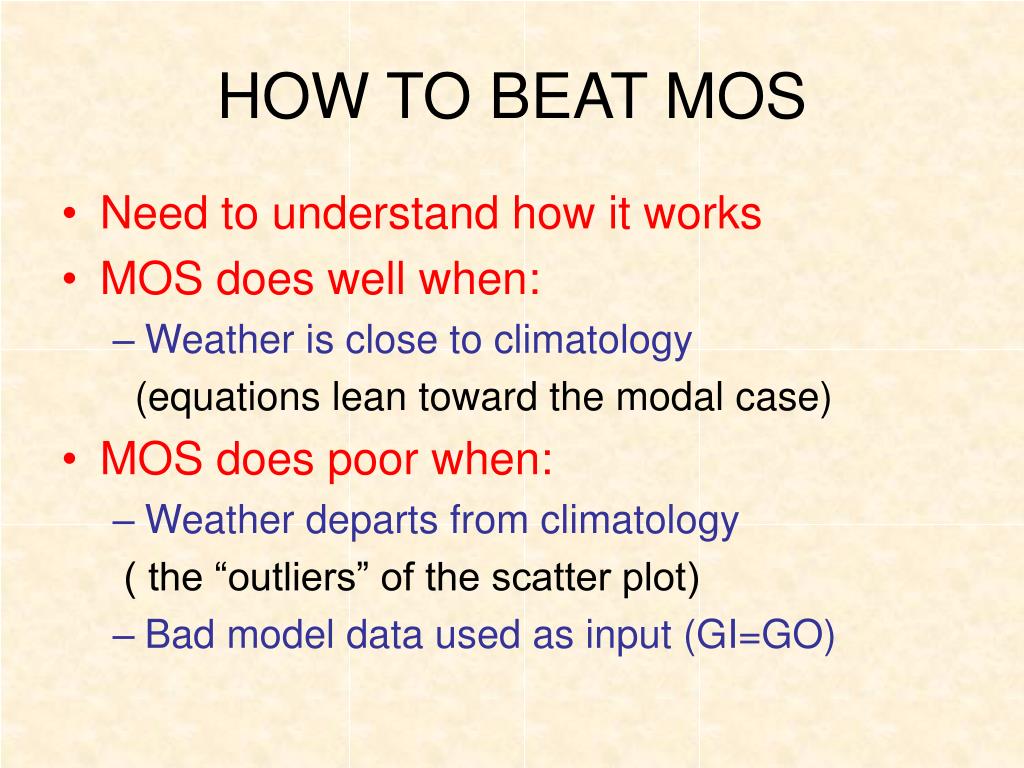 HOW TO BEAT MOS

• Need to understand how it works
• MOS does well when:
– Weather is close to climatology
(equations lean toward the modal case)
• MOS does poor when:
– Weather departs from climatology
( the “outliers” of the scatter plot)
– Bad model data used as input (GI=GO)